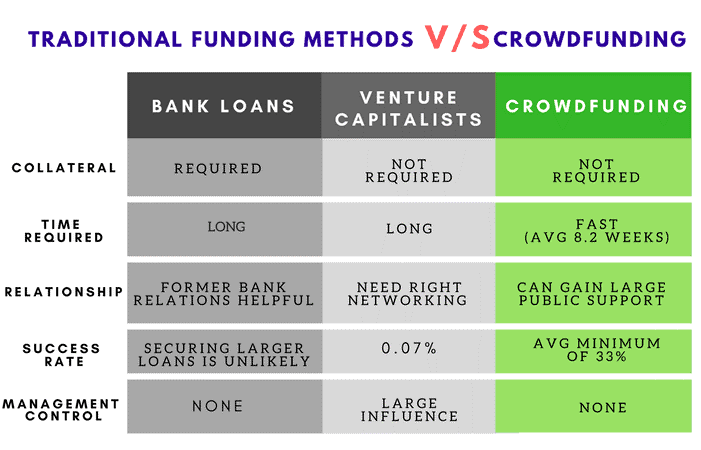 TRADITIONAL FUNDING METHODS V/S CROWDFUNDING

|  | BANK LOANS | VENTURE CAPITALISTS | CROWDFUNDING |
|---|---|---|---|
| COLLATERAL | REQUIRED | NOT REQUIRED | NOT REQUIRED |
| TIME REQUIRED | LONG | LONG | FAST (AVG 8.2 WEEKS) |
| RELATIONSHIP | FORMER BANK RELATIONS HELPFUL | NEED RIGHT NETWORKING | CAN GAIN LARGE PUBLIC SUPPORT |
| SUCCESS RATE | SECURING LARGER LOANS IS UNLIKELY | 0.07% | AVG MINIMUM OF 33% |
| MANAGEMENT CONTROL | NONE | LARGE INFLUENCE | NONE |